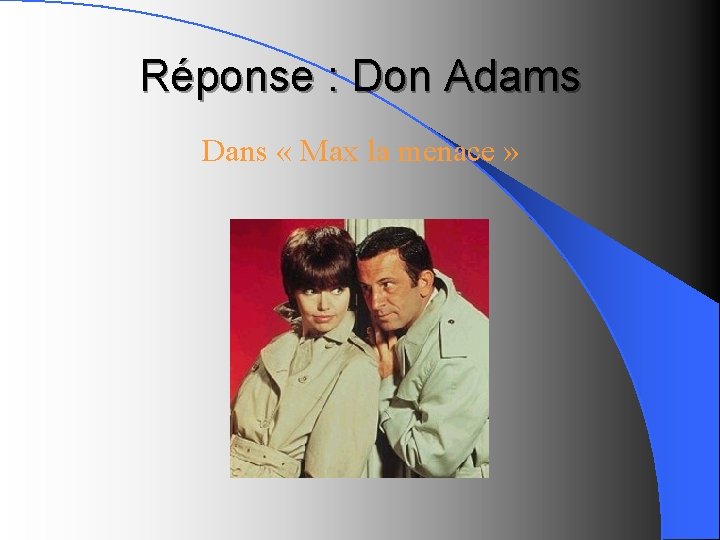 Réponse : Don Adams

Dans « Max la menace »